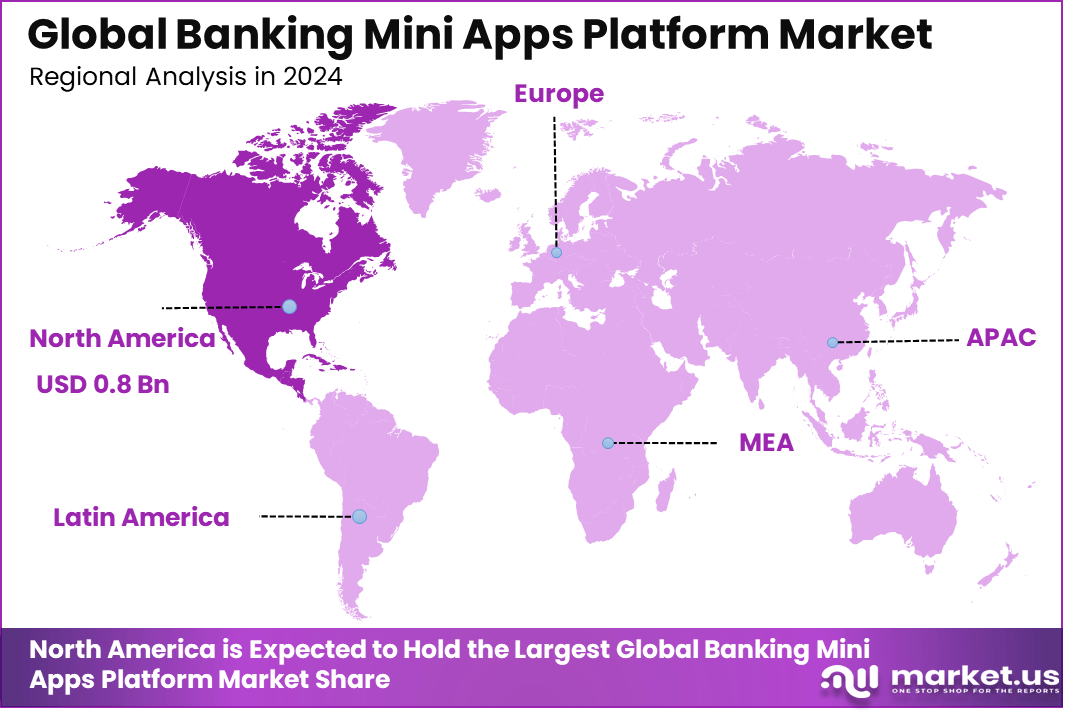 Global Banking Mini Apps Platform Market
Regional Analysis in 2024

Europe

North America
USD 0.8 Bn

APAC

MEA

Latin America

North America is Expected to Hold the Largest Global Banking Mini Apps Platform Market Share

market.us
ONE STOP SHOP FOR THE REPORTS